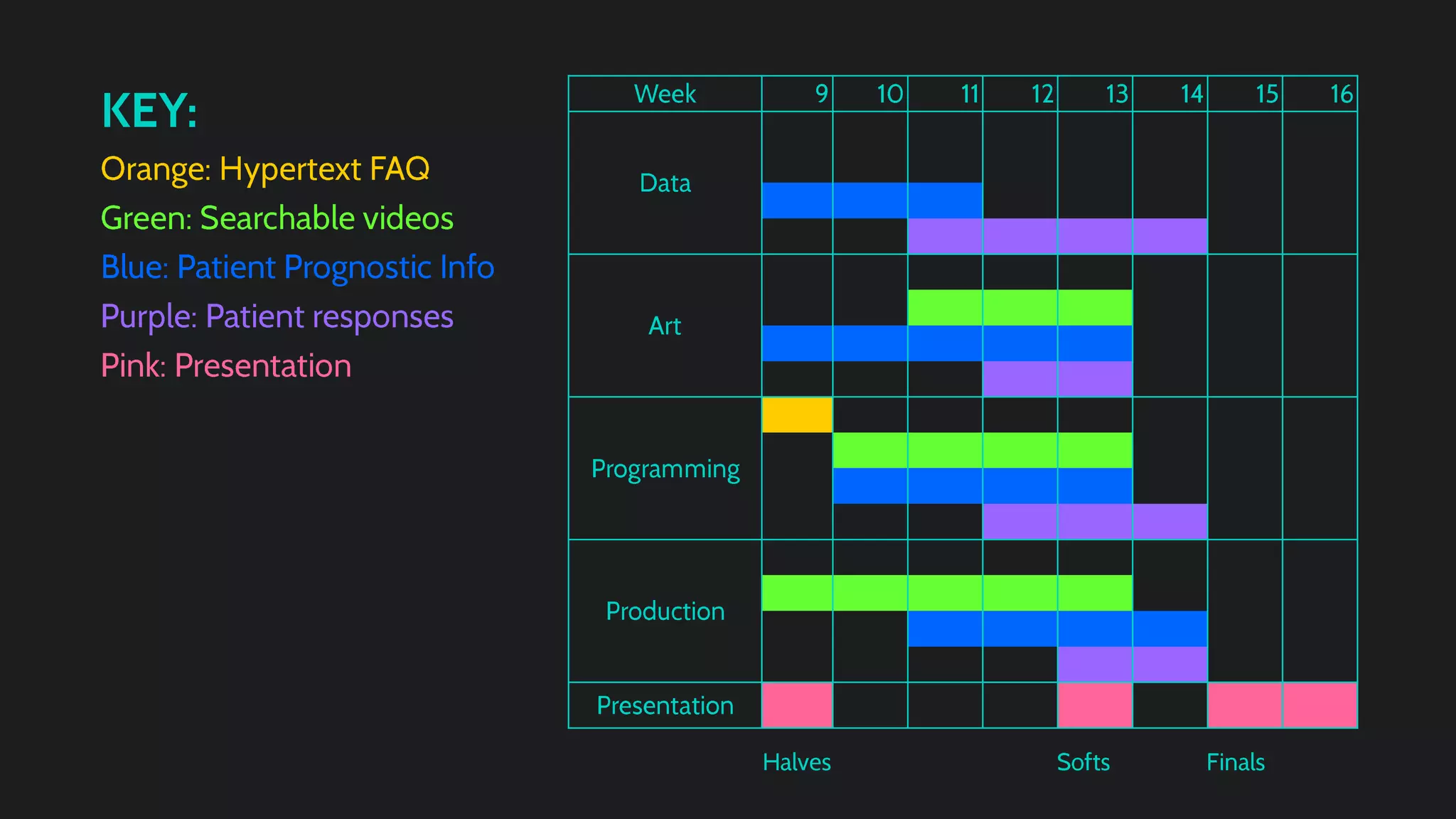 KEY:

Orange: Hypertext FAQ

Green: Searchable videos

Blue: Patient Prognostic Info

Purple: Patient responses

Pink: Presentation

| Week | 9 | 10 | 11 | 12 | 13 | 14 | 15 | 16 |
|---|---|---|---|---|---|---|---|---|
| Data | | | | | | | | |
| Art | | | | | | | | |
| Programming | | | | | | | | |
| Production | | | | | | | | |
| Presentation | | | | | | | | |

Halves

Softs

Finals